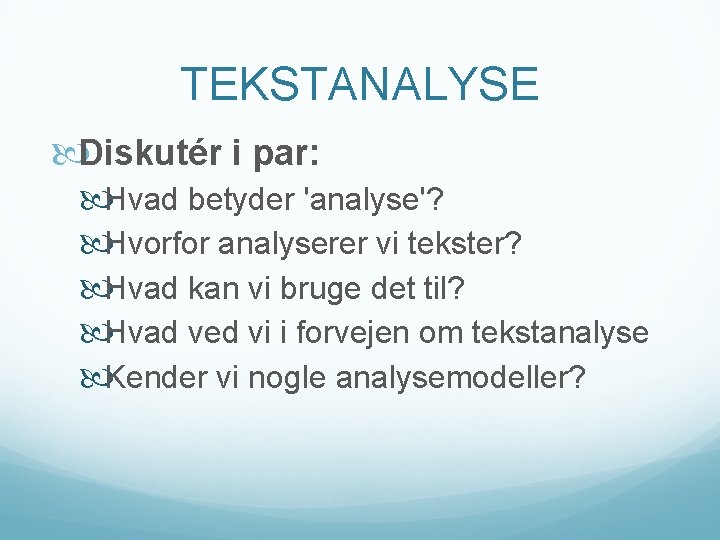 TEKSTANALYSE

Diskutér i par:

Hvad betyder 'analyse'?

Hvorfor analyserer vi tekster?

Hvad kan vi bruge det til?

Hvad ved vi i forvejen om tekstanalyse

Kender vi nogle analysemodeller?